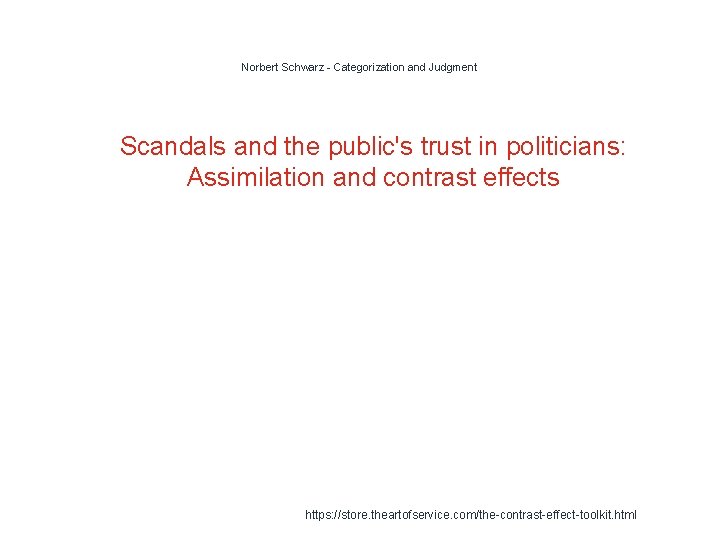 Norbert Schwarz - Categorization and Judgment

Scandals and the public's trust in politicians: Assimilation and contrast effects

https://store.theartofservice.com/the-contrast-effect-toolkit.html